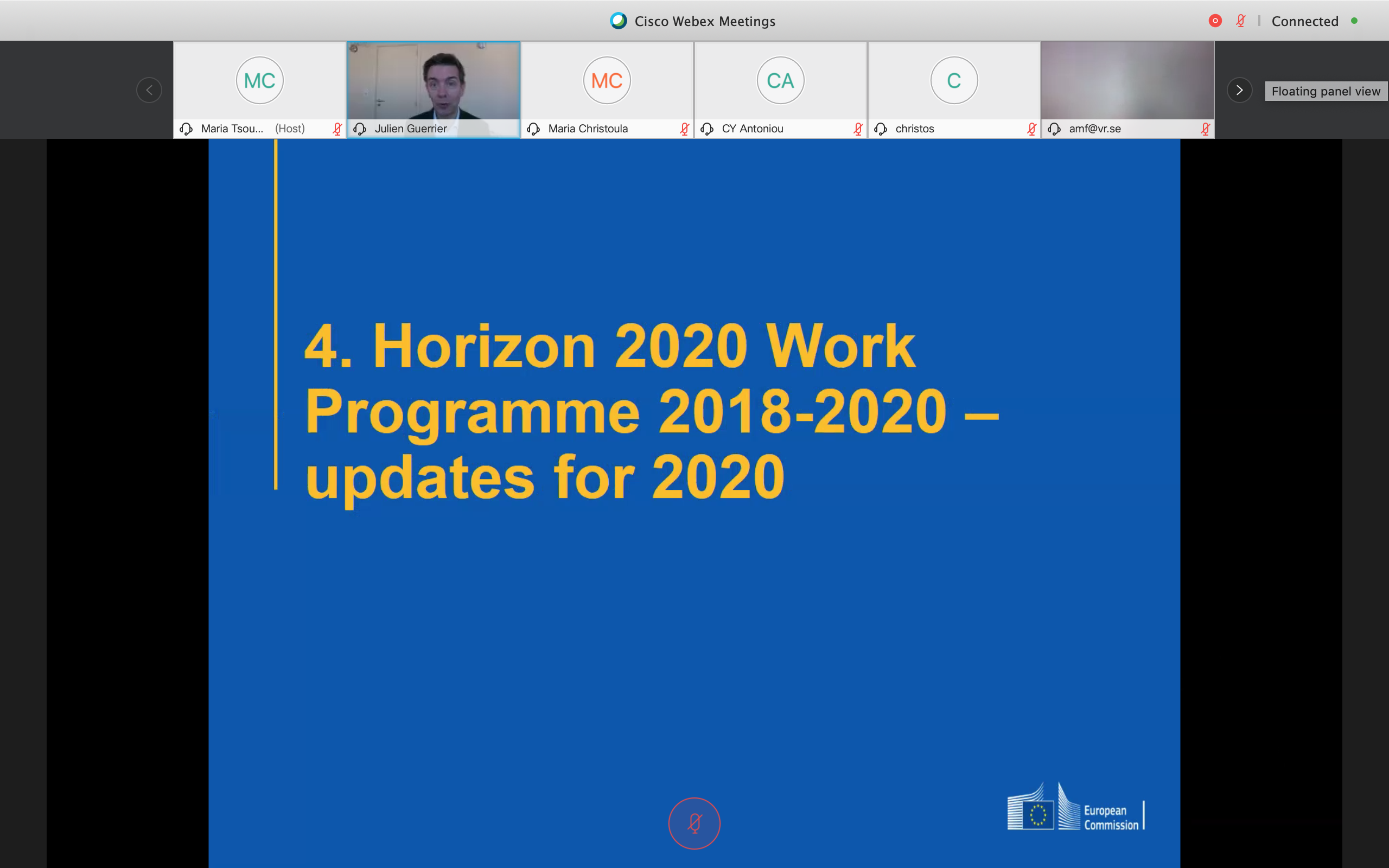 Cisco Webex Meetings

Connected

MC
Maria Tsou... (Host)

Julien Guerrier

MC
Maria Christoula

CA
CY Antoniou

C
christos

amf@vr.se

Floating panel view

4. Horizon 2020 Work Programme 2018-2020 – updates for 2020

European Commission